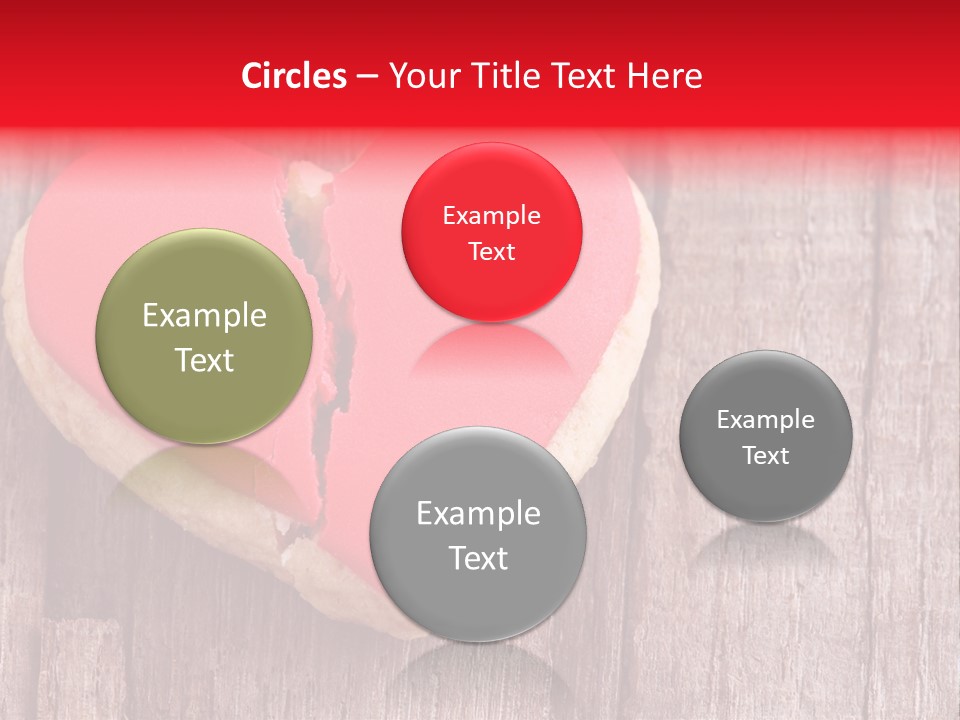 Circles – Your Title Text Here

Example Text

Example Text

Example Text

Example Text